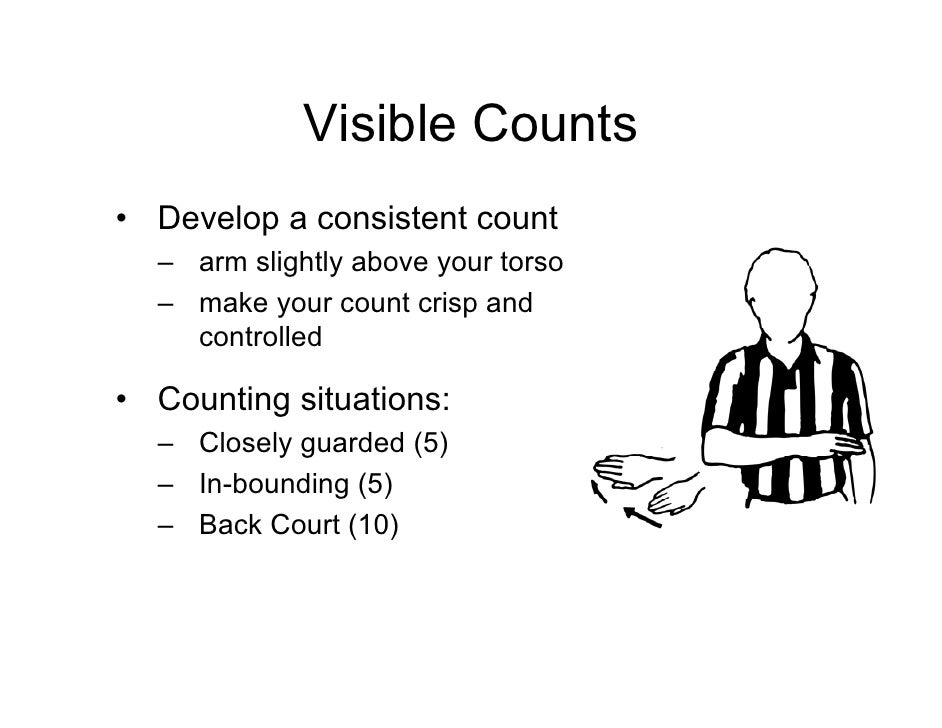 Visible Counts

• Develop a consistent count
– arm slightly above your torso
– make your count crisp and controlled

• Counting situations:
– Closely guarded (5)
– In-bounding (5)
– Back Court (10)